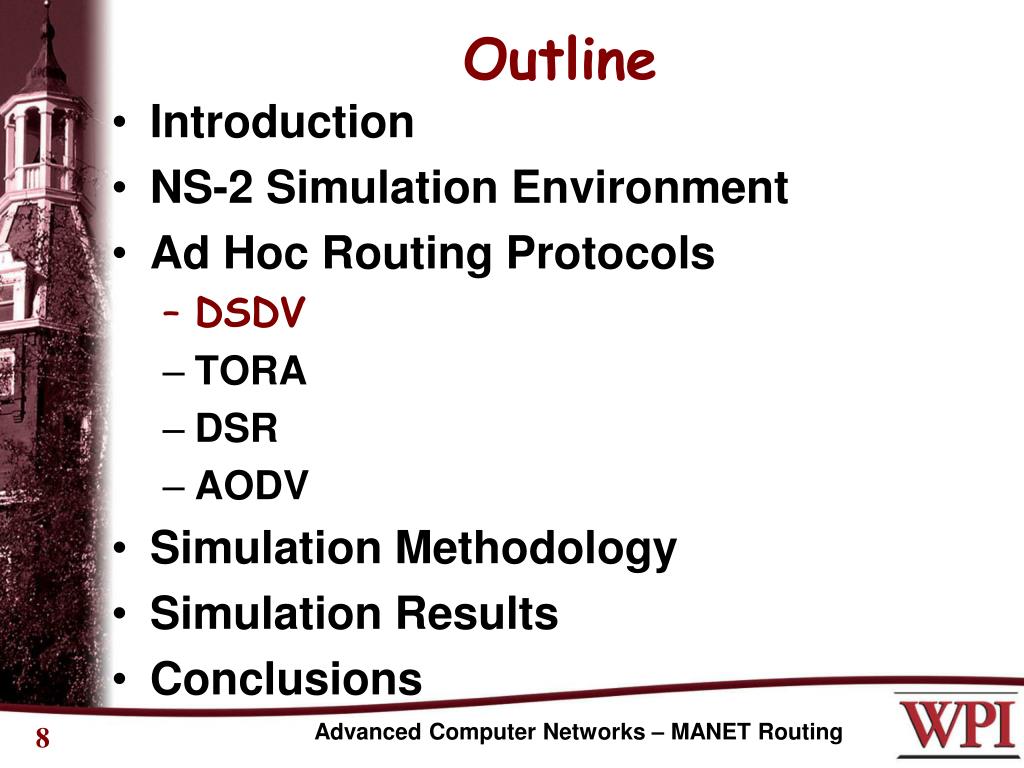 Outline

• Introduction
• NS-2 Simulation Environment
• Ad Hoc Routing Protocols
– DSDV
– TORA
– DSR
– AODV
• Simulation Methodology
• Simulation Results
• Conclusions

8

Advanced Computer Networks – MANET Routing

WPI